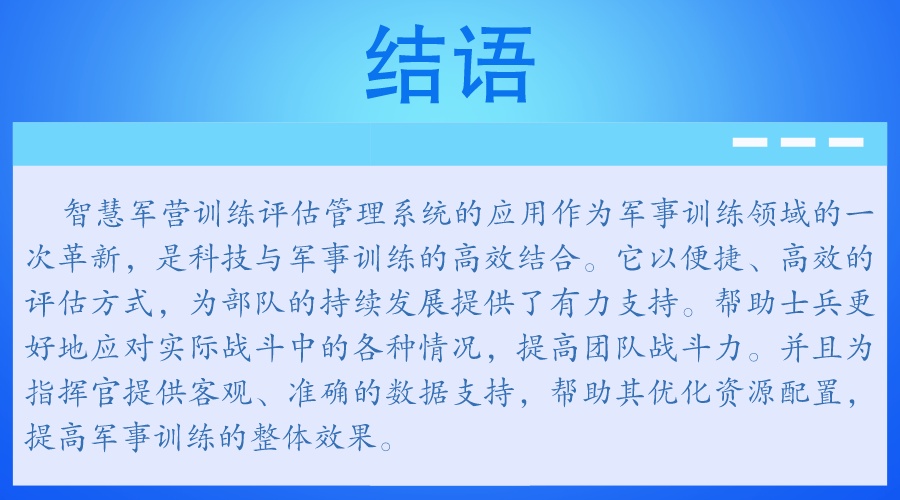 结语

智慧军营训练评估管理系统的应用作为军事训练领域的一次革新，是科技与军事训练的高效结合。它以便捷、高效的评估方式，为部队的持续发展提供了有力支持。帮助士兵更好地应对实际战斗中的各种情况，提高团队战斗力。并且为指挥官提供客观、准确的数据支持，帮助其优化资源配置，提高军事训练的整体效果。